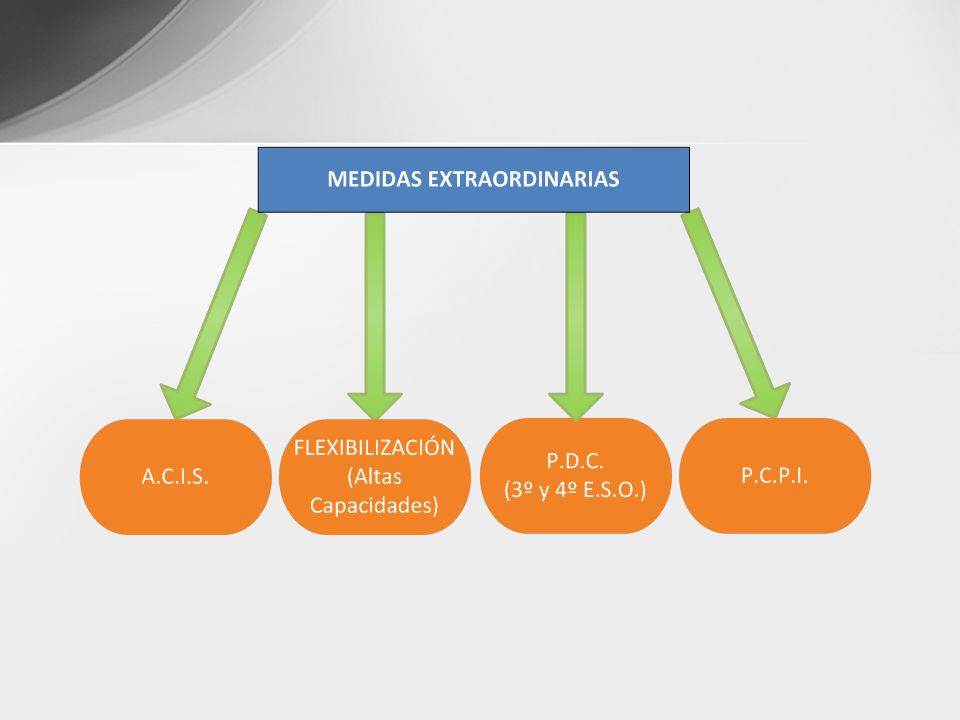 MEDIDAS EXTRAORDINARIAS

A.C.I.S.

FLEXIBILIZACIÓN (Altas Capacidades)

P.D.C. (3º y 4º E.S.O.)

P.C.P.I.